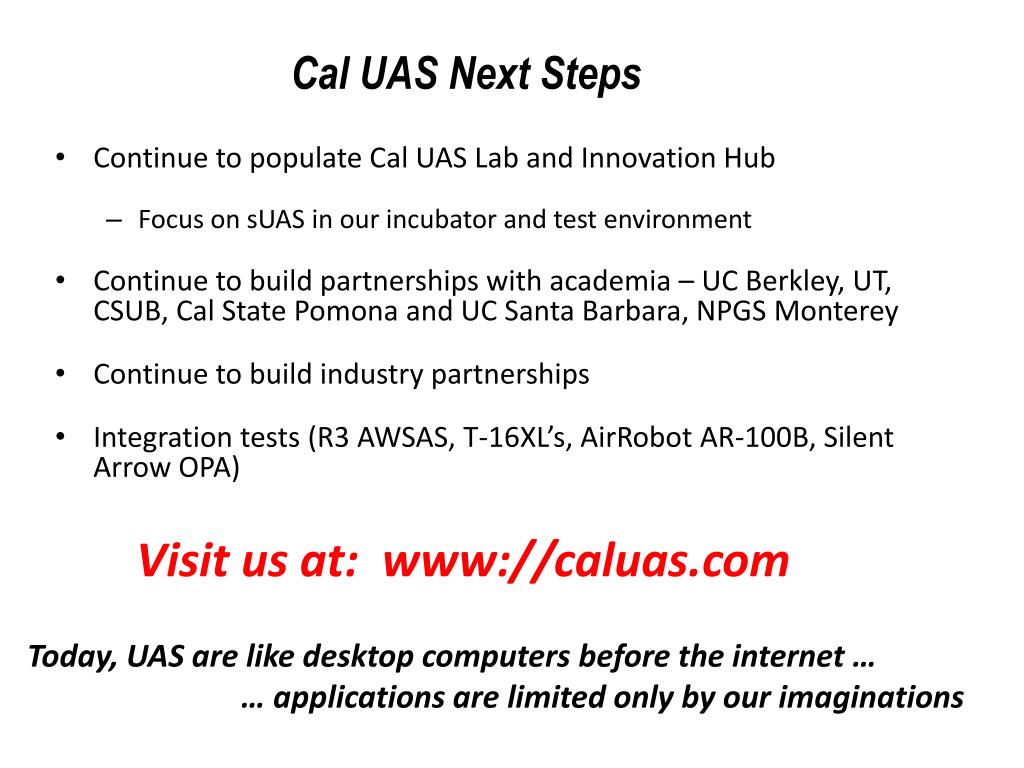 Cal UAS Next Steps

• Continue to populate Cal UAS Lab and Innovation Hub

– Focus on sUAS in our incubator and test environment

• Continue to build partnerships with academia – UC Berkley, UT, CSUB, Cal State Pomona and UC Santa Barbara, NPGS Monterey

• Continue to build industry partnerships

• Integration tests (R3 AWSAS, T-16XL's, AirRobot AR-100B, Silent Arrow OPA)

Visit us at: www://caluas.com

Today, UAS are like desktop computers before the internet … … applications are limited only by our imaginations